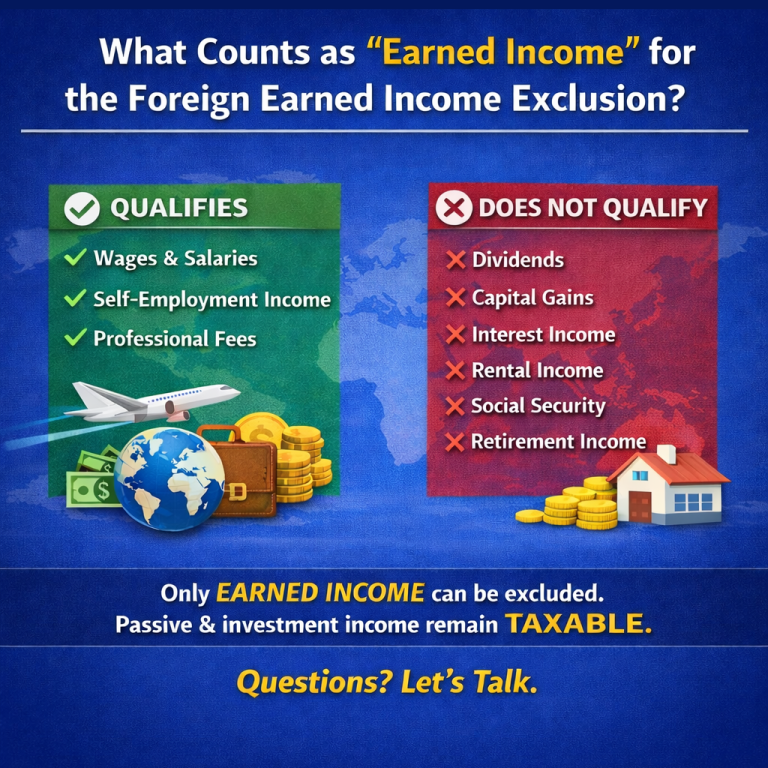 What Counts as "Earned Income" for the Foreign Earned Income Exclusion?

QUALIFIES

Wages & Salaries

Self-Employment Income

Professional Fees

DOES NOT QUALIFY

Dividends

Capital Gains

Interest Income

Rental Income

Social Security

Retirement Income

Only EARNED INCOME can be excluded.
Passive & investment income remain TAXABLE.

Questions? Let's Talk.